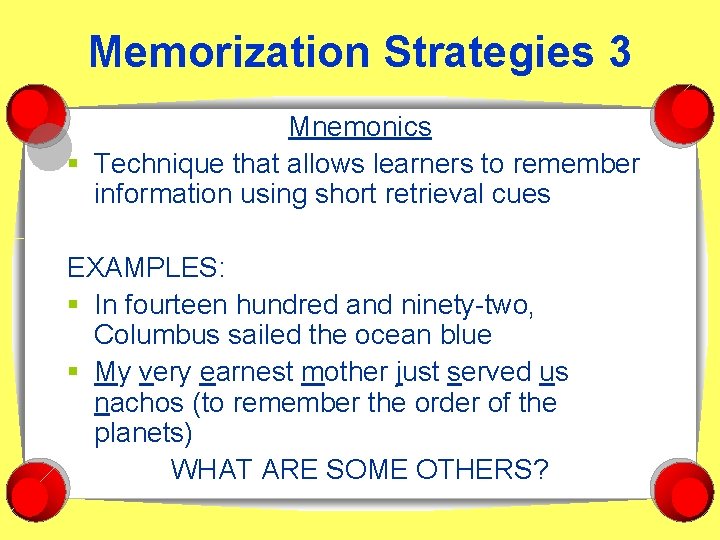 Memorization Strategies 3

Mnemonics

▪ Technique that allows learners to remember information using short retrieval cues

EXAMPLES:

▪ In fourteen hundred and ninety-two, Columbus sailed the ocean blue

▪ My very earnest mother just served us nachos (to remember the order of the planets)

WHAT ARE SOME OTHERS?